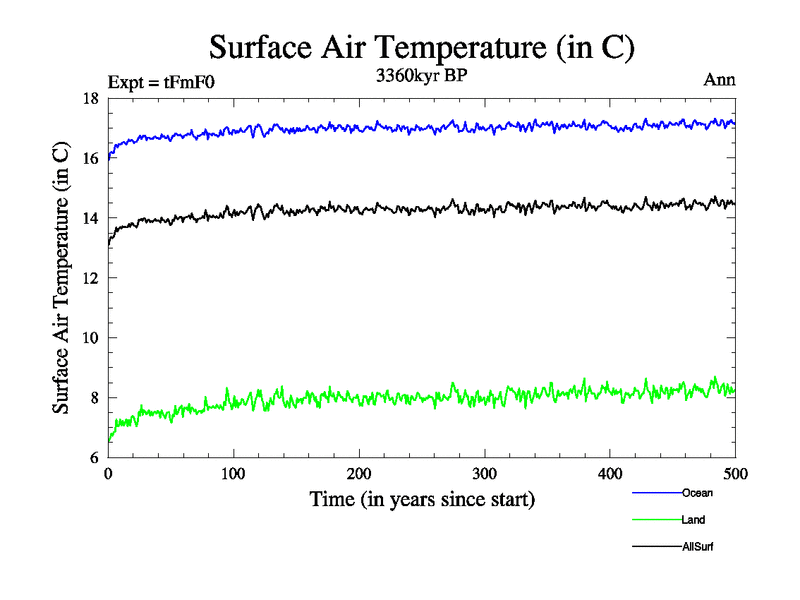 Surface Air Temperature (in C)

Expt = tFmF0

3360kyr BP

Ann

Surface Air Temperature (in C)

18
16
14
12
10
8
6

0
100
200
300
400
500

Time (in years since start)

Ocean
Land
AllSurf